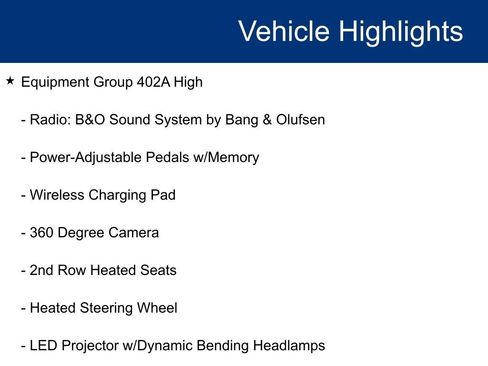 Vehicle Highlights

★ Equipment Group 402A High

- Radio: B&O Sound System by Bang & Olufsen

- Power-Adjustable Pedals w/Memory

- Wireless Charging Pad

- 360 Degree Camera

- 2nd Row Heated Seats

- Heated Steering Wheel

- LED Projector w/Dynamic Bending Headlamps